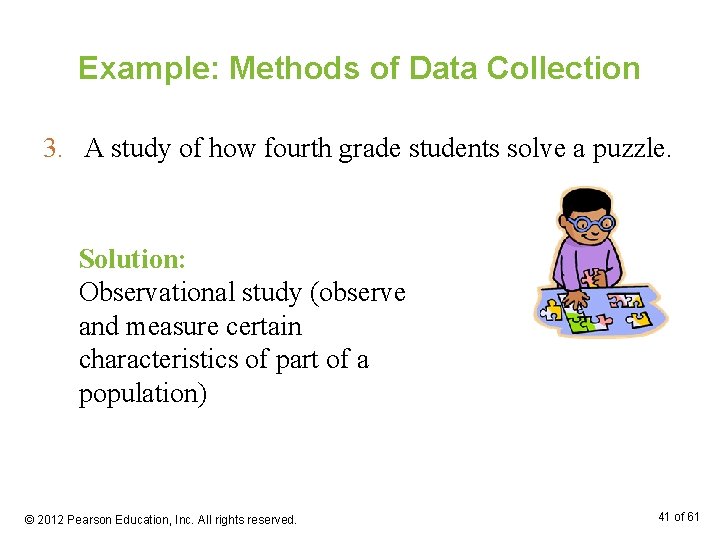 Example: Methods of Data Collection

3. A study of how fourth grade students solve a puzzle.

Solution:
Observational study (observe and measure certain characteristics of part of a population)

© 2012 Pearson Education, Inc. All rights reserved.

41 of 61